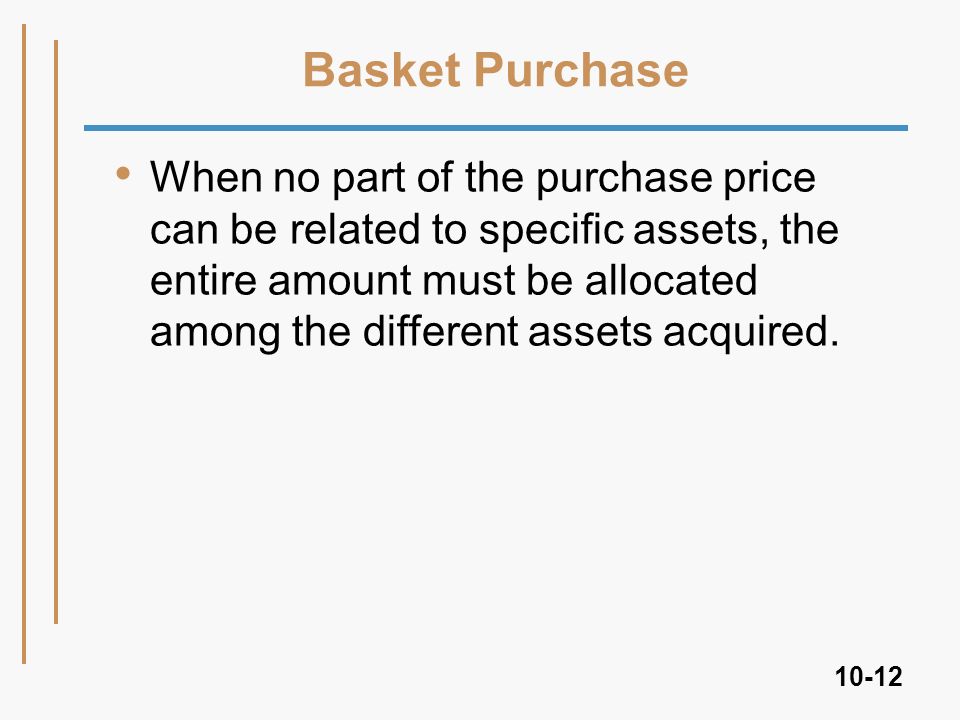 Basket Purchase

• When no part of the purchase price can be related to specific assets, the entire amount must be allocated among the different assets acquired.

10-12